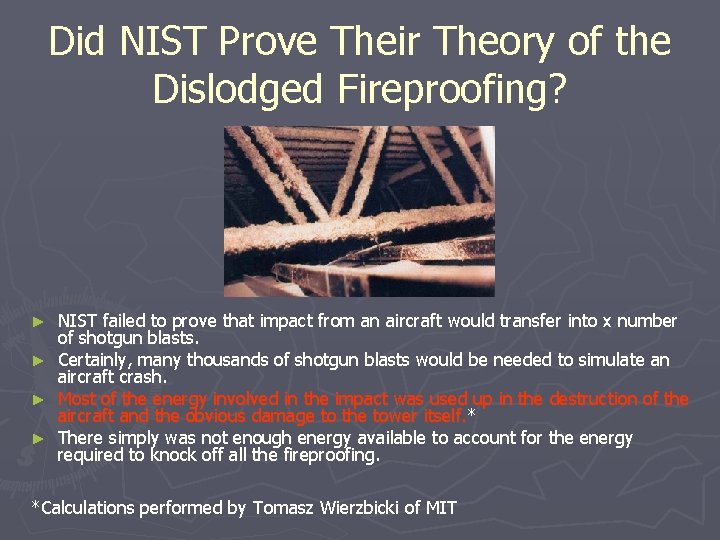 Did NIST Prove Their Theory of the Dislodged Fireproofing?

► NIST failed to prove that impact from an aircraft would transfer into x number of shotgun blasts.
► Certainly, many thousands of shotgun blasts would be needed to simulate an aircraft crash.
► Most of the energy involved in the impact was used up in the destruction of the aircraft and the obvious damage to the tower itself.*
► There simply was not enough energy available to account for the energy required to knock off all the fireproofing.

*Calculations performed by Tomasz Wierzbicki of MIT